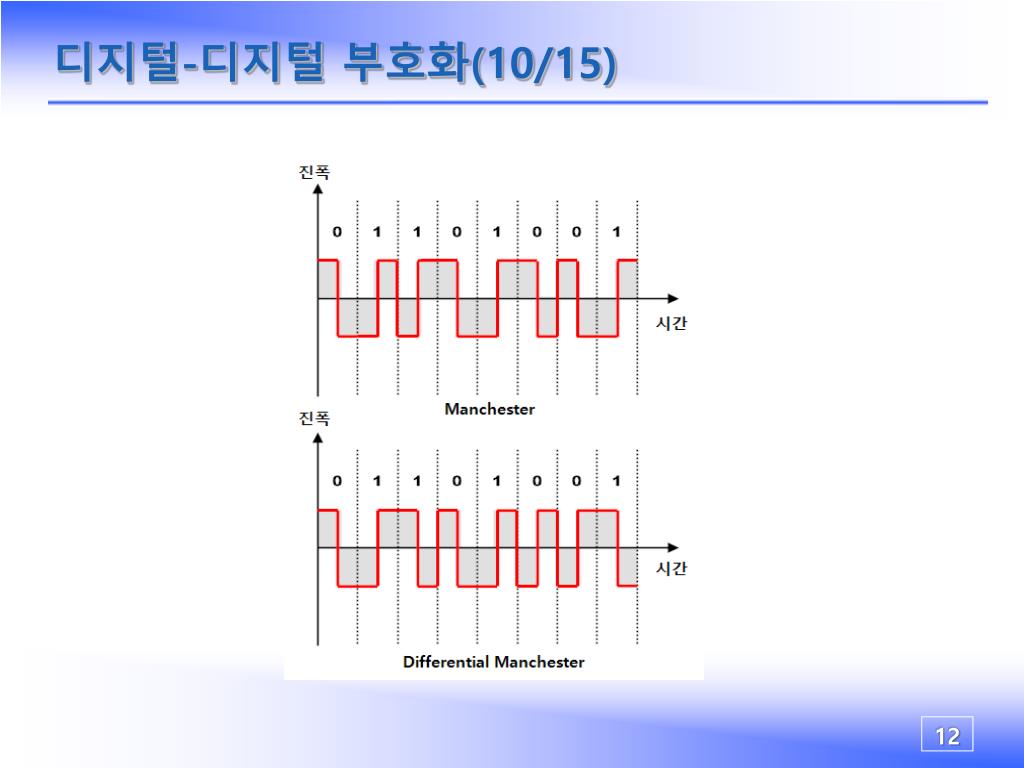 디지털-디지털 부호화(10/15)

진폭

0 1 1 0 1 0 0 1

시간

Manchester

진폭

0 1 1 0 1 0 0 1

시간

Differential Manchester

12